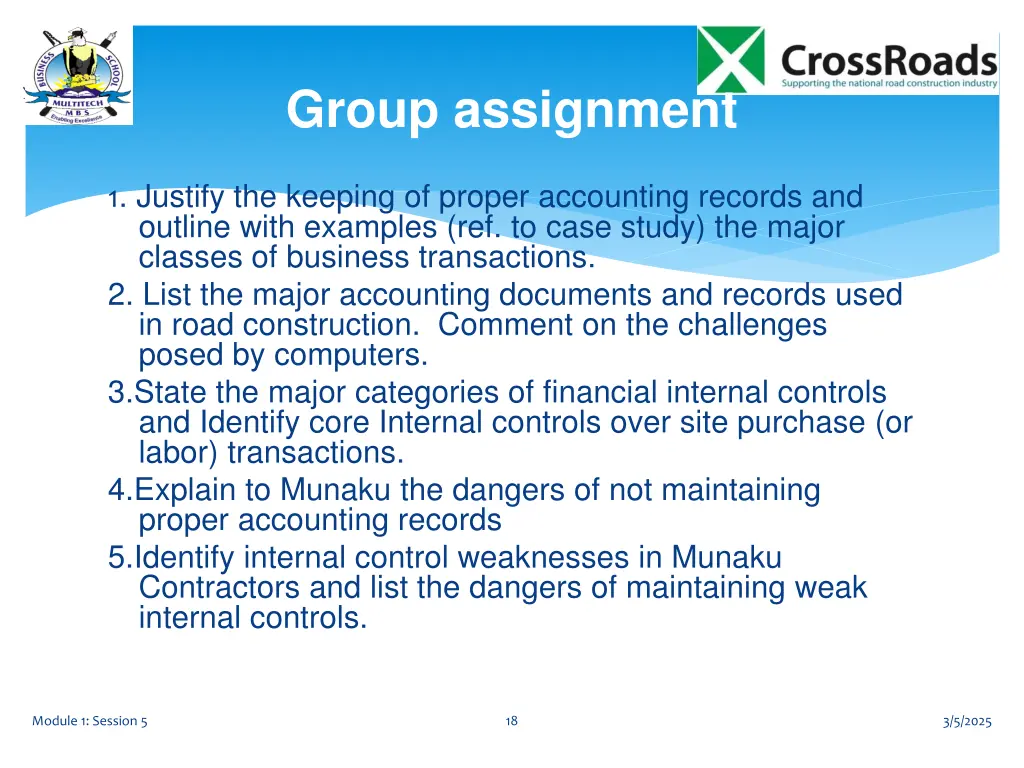 BUSINESS SCHOOL
MULTITECH
M B S
Enabling Excellence

CrossRoads
Supporting the national road construction industry

Group assignment

1. Justify the keeping of proper accounting records and outline with examples (ref. to case study) the major classes of business transactions.
2. List the major accounting documents and records used in road construction. Comment on the challenges posed by computers.
3.State the major categories of financial internal controls and Identify core Internal controls over site purchase (or labor) transactions.
4.Explain to Munaku the dangers of not maintaining proper accounting records
5.Identify internal control weaknesses in Munaku Contractors and list the dangers of maintaining weak internal controls.

Module 1: Session 5

18

3/5/2025